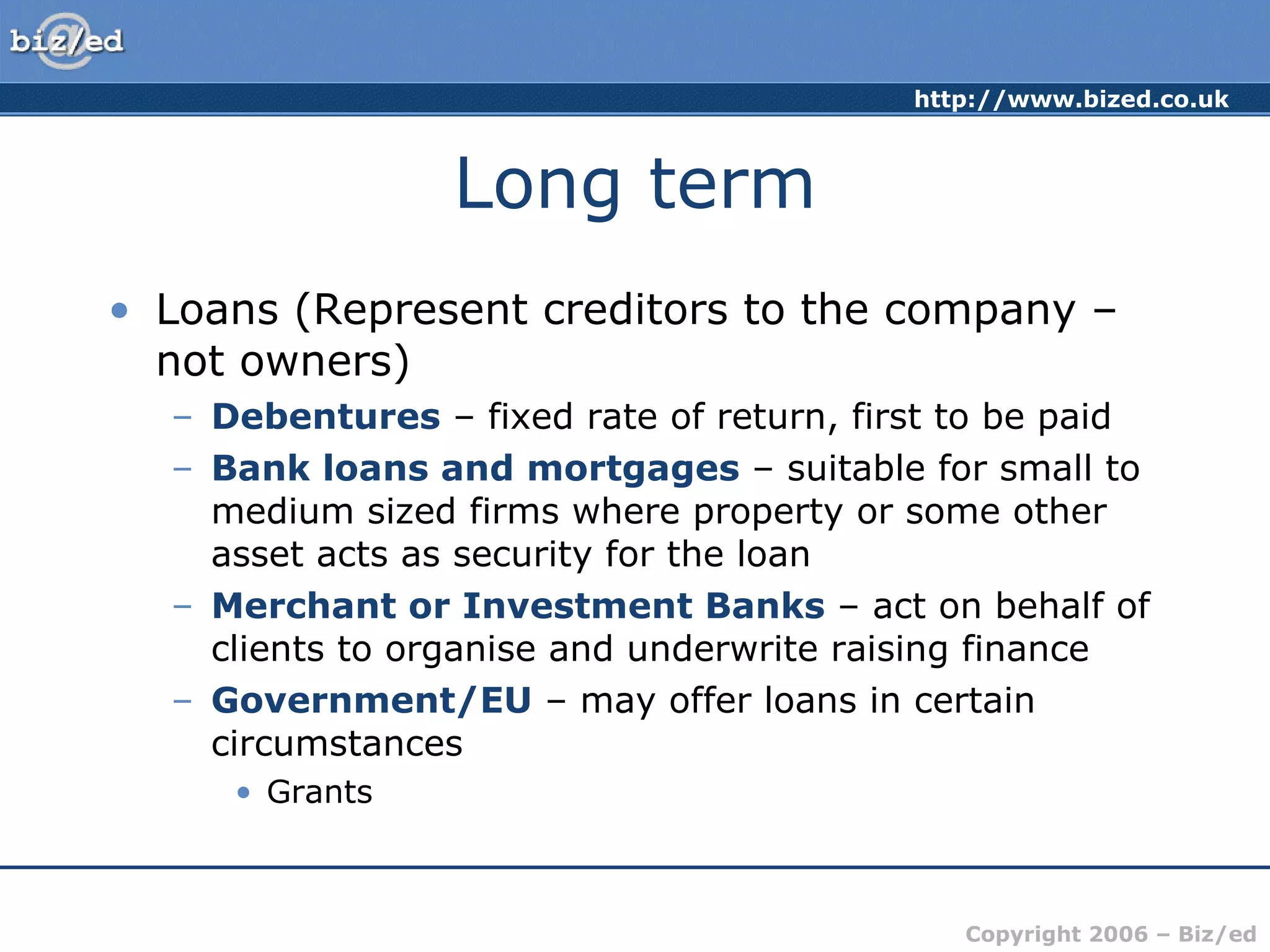 biz/ed

http://www.bized.co.uk

Long term

• Loans (Represent creditors to the company – not owners)
– Debentures – fixed rate of return, first to be paid
– Bank loans and mortgages – suitable for small to medium sized firms where property or some other asset acts as security for the loan
– Merchant or Investment Banks – act on behalf of clients to organise and underwrite raising finance
– Government/EU – may offer loans in certain circumstances
• Grants

Copyright 2006 – Biz/ed